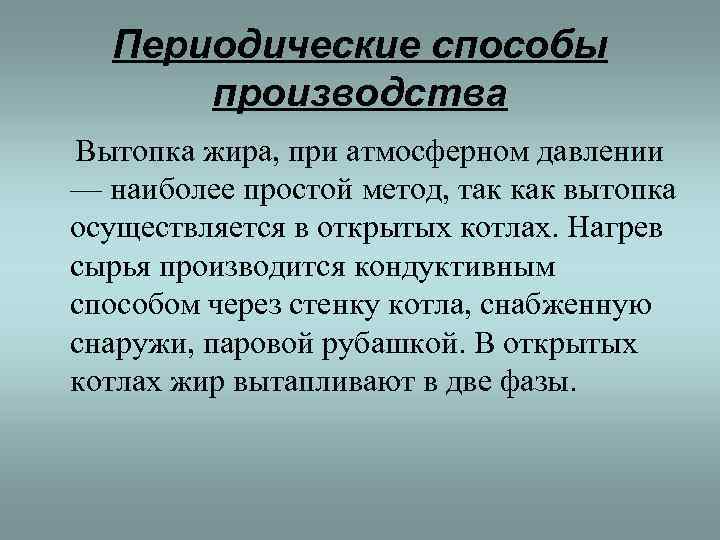 Периодические способы производства

Вытопка жира, при атмосферном давлении — наиболее простой метод, так как вытопка осуществляется в открытых котлах. Нагрев сырья производится кондуктивным способом через стенку котла, снабженную снаружи, паровой рубашкой. В открытых котлах жир вытапливают в две фазы.